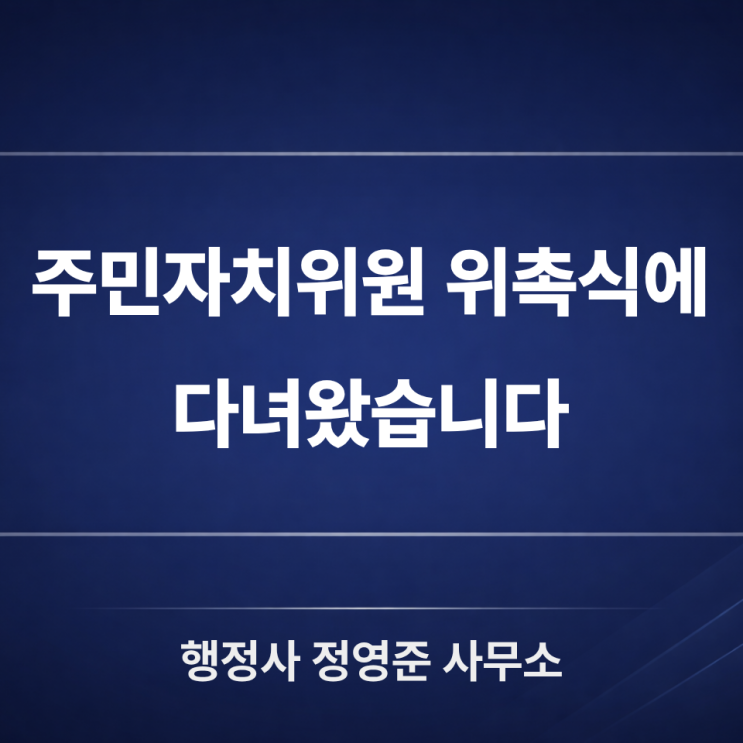 주민자치위원 위촉식에 다녀왔습니다

행정사 정영준 사무소